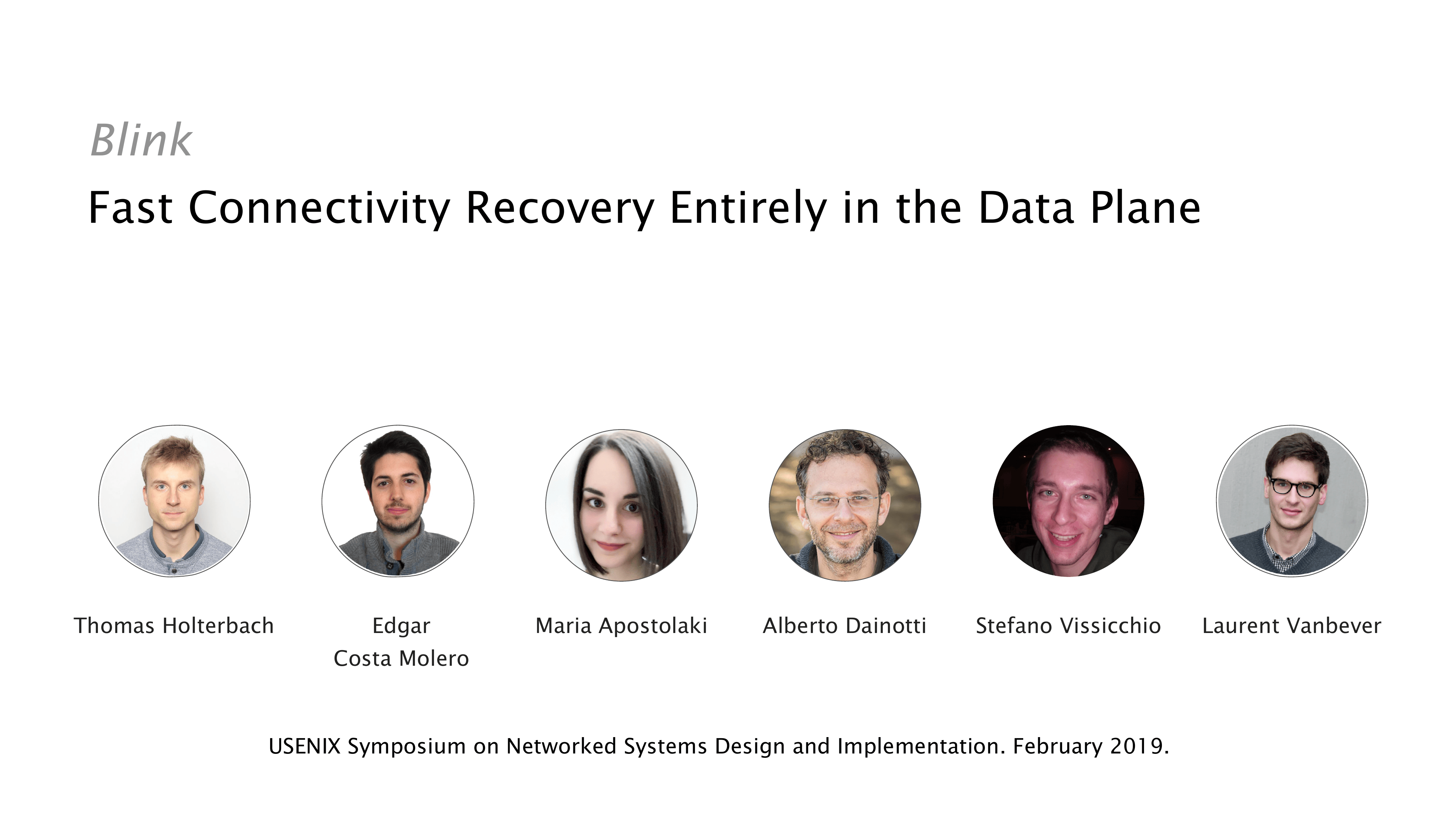 Blink

Fast Connectivity Recovery Entirely in the Data Plane

Thomas Holterbach

Edgar
Costa Molero

Maria Apostolaki

Alberto Dainotti

Stefano Vissicchio

Laurent Vanbever

USENIX Symposium on Networked Systems Design and Implementation. February 2019.